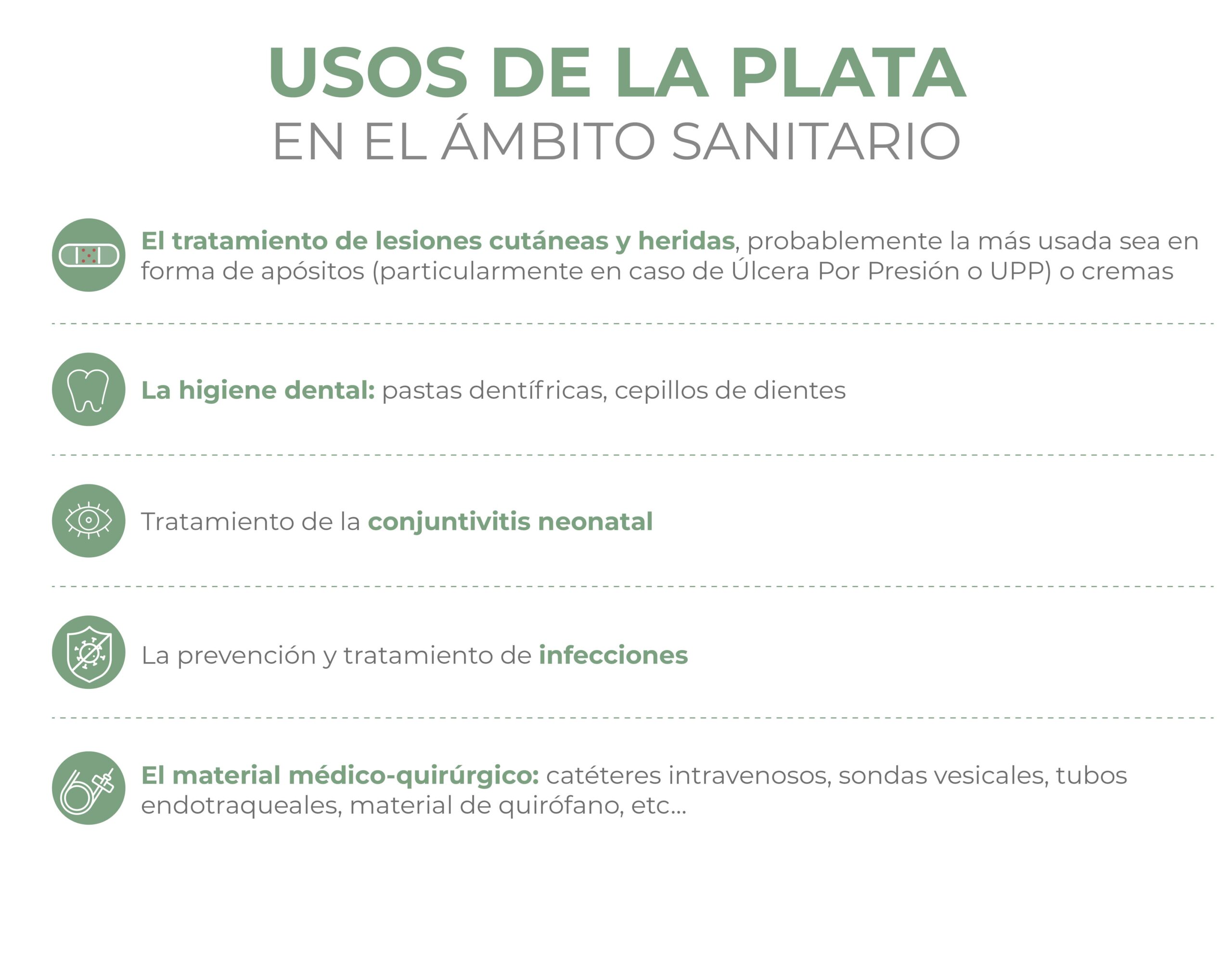 USOS DE LA PLATA
EN EL ÁMBITO SANITARIO

El tratamiento de lesiones cutáneas y heridas, probablemente la más usada sea en forma de apósitos (particularmente en caso de Úlcera Por Presión o UPP) o cremas

La higiene dental: pastas dentífricas, cepillos de dientes

Tratamiento de la conjuntivitis neonatal

La prevención y tratamiento de infecciones

El material médico-quirúrgico: catéteres intravenosos, sondas vesicales, tubos endotraqueales, material de quirófano, etc...